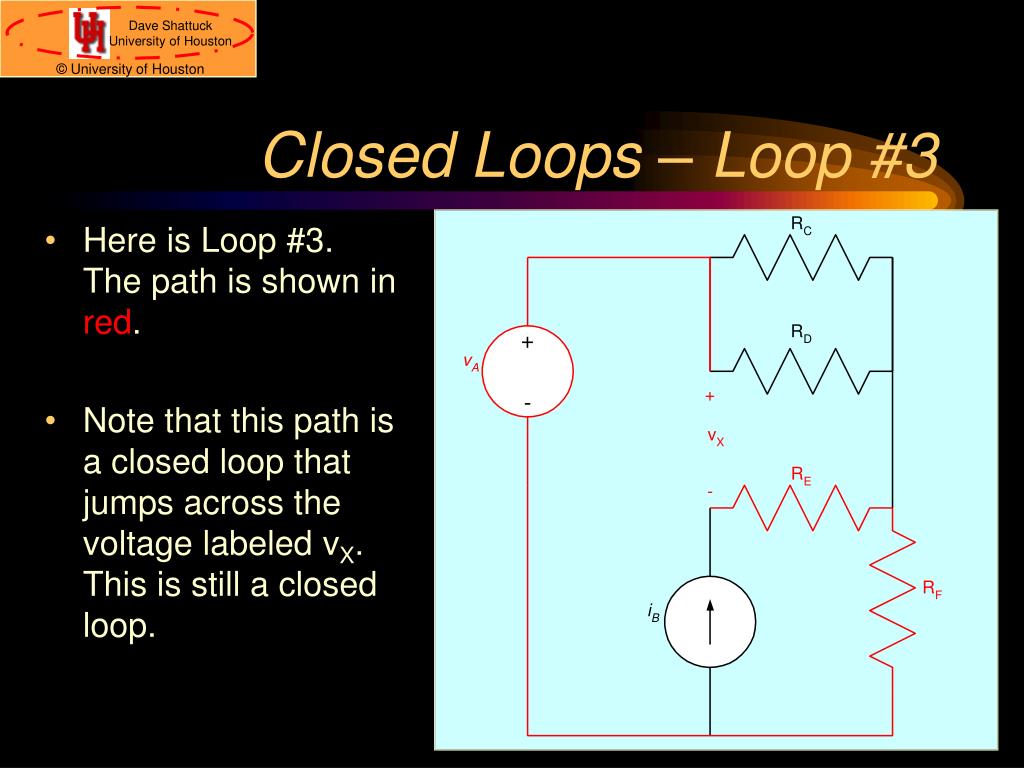 Dave Shattuck
University of Houston
© University of Houston

Closed Loops – Loop #3

• Here is Loop #3. The path is shown in red.

• Note that this path is a closed loop that jumps across the voltage labeled $v_X$. This is still a closed loop.

$R_C$
$R_D$
+
$v_A$
-
+
$v_X$
-
$R_E$
$R_F$
$i_B$